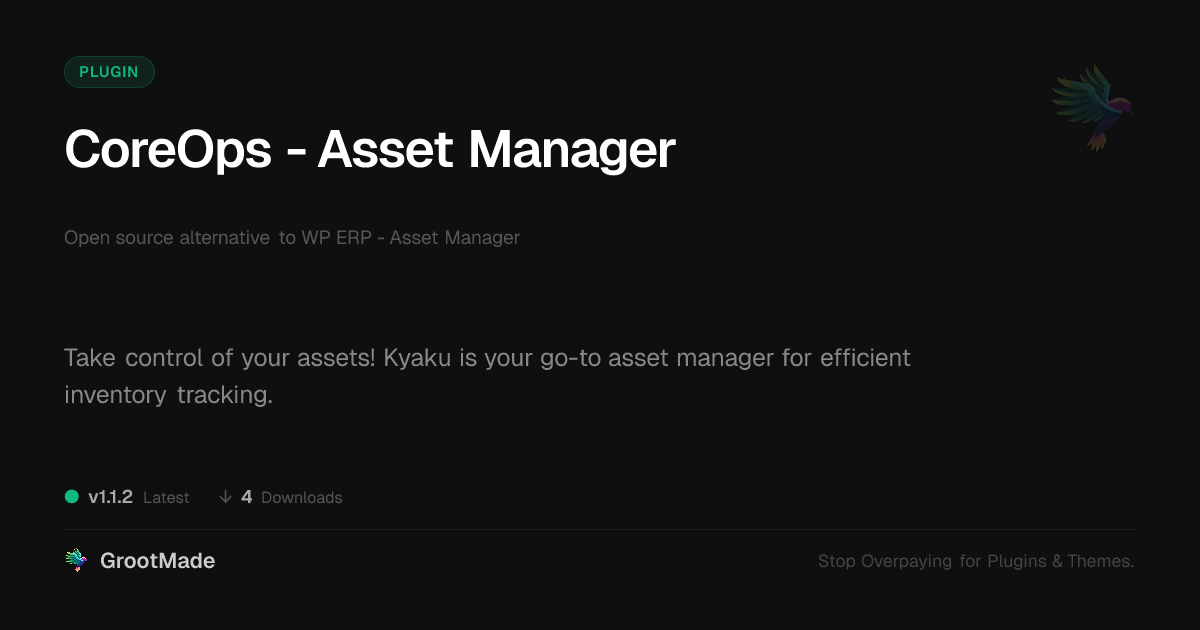 PLUGIN

CoreOps - Asset Manager

Open source alternative to WP ERP - Asset Manager

Take control of your assets! Kyaku is your go-to asset manager for efficient inventory tracking.

v1.1.2 Latest ↓ 4 Downloads

GrootMade

Stop Overpaying for Plugins & Themes.